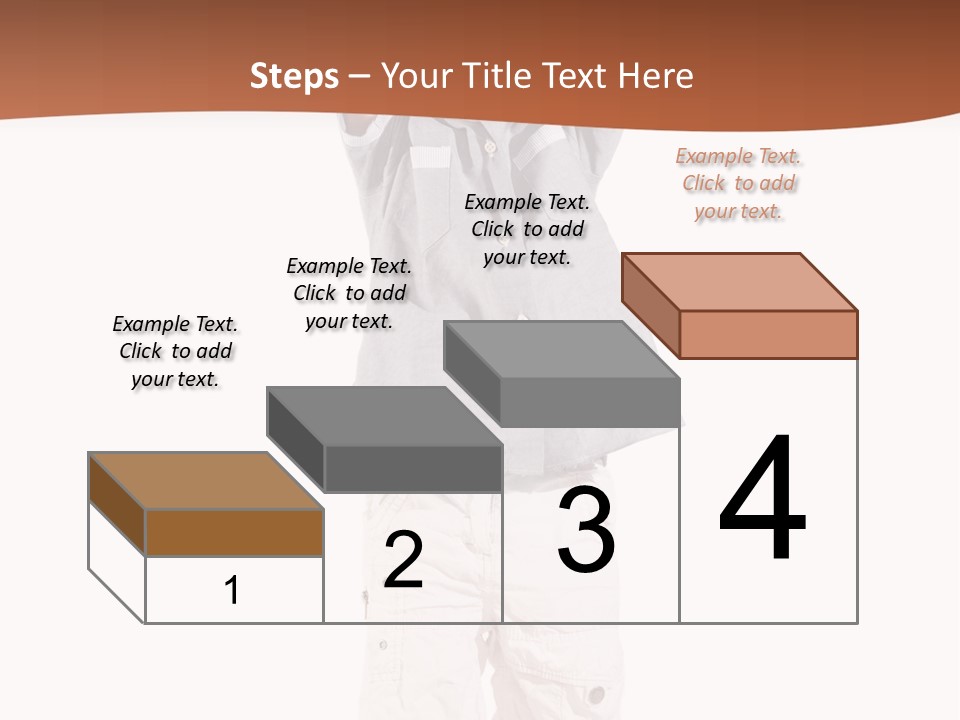 Steps – Your Title Text Here

Example Text. Click to add your text.

Example Text. Click to add your text.

Example Text. Click to add your text.

Example Text. Click to add your text.

1

2

3

4